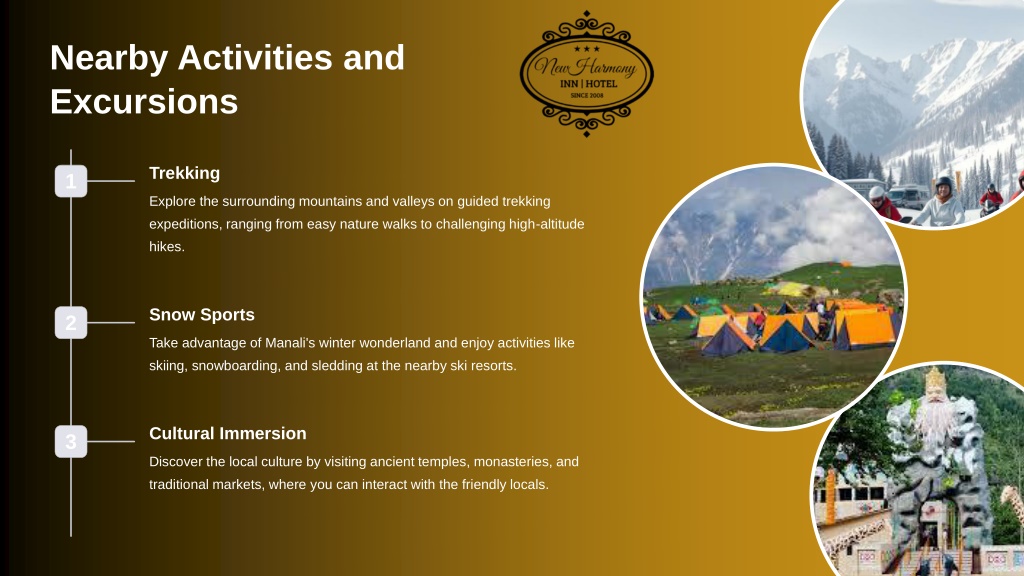 Nearby Activities and Excursions

New Harmony
INN | HOTEL
SINCE 2008

1

Trekking

Explore the surrounding mountains and valleys on guided trekking expeditions, ranging from easy nature walks to challenging high-altitude hikes.

2

Snow Sports

Take advantage of Manali's winter wonderland and enjoy activities like skiing, snowboarding, and sledding at the nearby ski resorts.

3

Cultural Immersion

Discover the local culture by visiting ancient temples, monasteries, and traditional markets, where you can interact with the friendly locals.